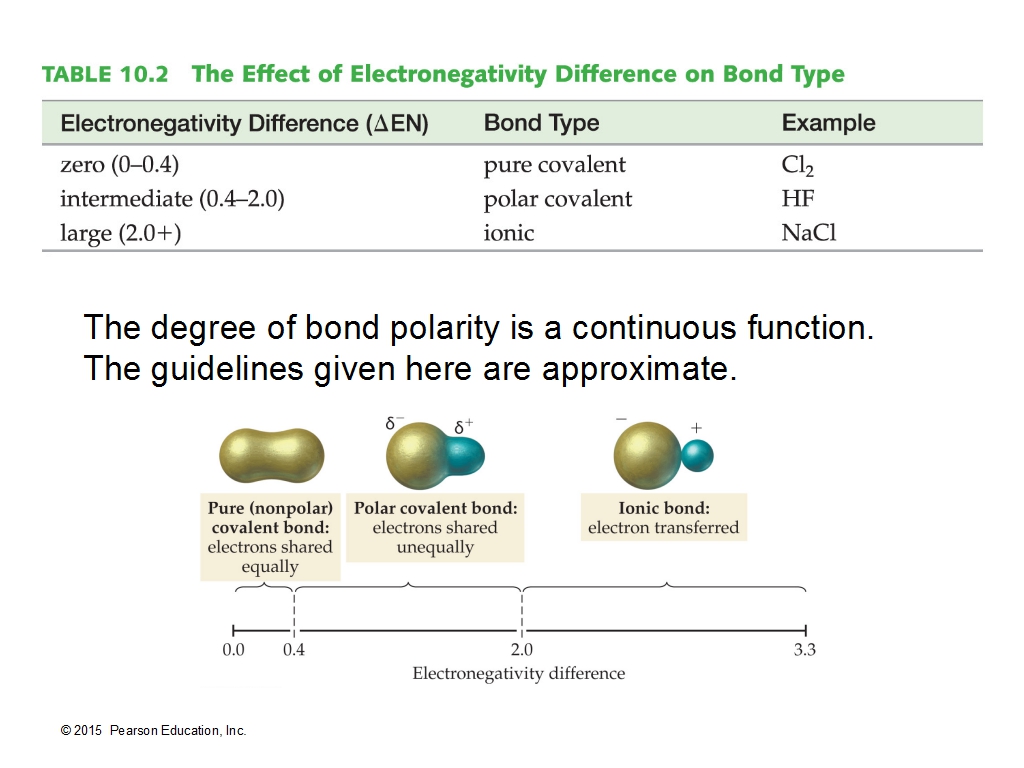 TABLE 10.2 The Effect of Electronegativity Difference on Bond Type

| Electronegativity Difference ($\Delta$EN) | Bond Type | Example |
|---|---|---|
| zero (0–0.4) | pure covalent | $Cl_2$ |
| intermediate (0.4–2.0) | polar covalent | HF |
| large (2.0+) | ionic | NaCl |

The degree of bond polarity is a continuous function. The guidelines given here are approximate.

$\delta^-$ $\delta^+$ $-$ $+$

Pure (nonpolar) covalent bond: electrons shared equally

Polar covalent bond: electrons shared unequally

Ionic bond: electron transferred

0.0 0.4 2.0 3.3

Electronegativity difference

© 2015 Pearson Education, Inc.